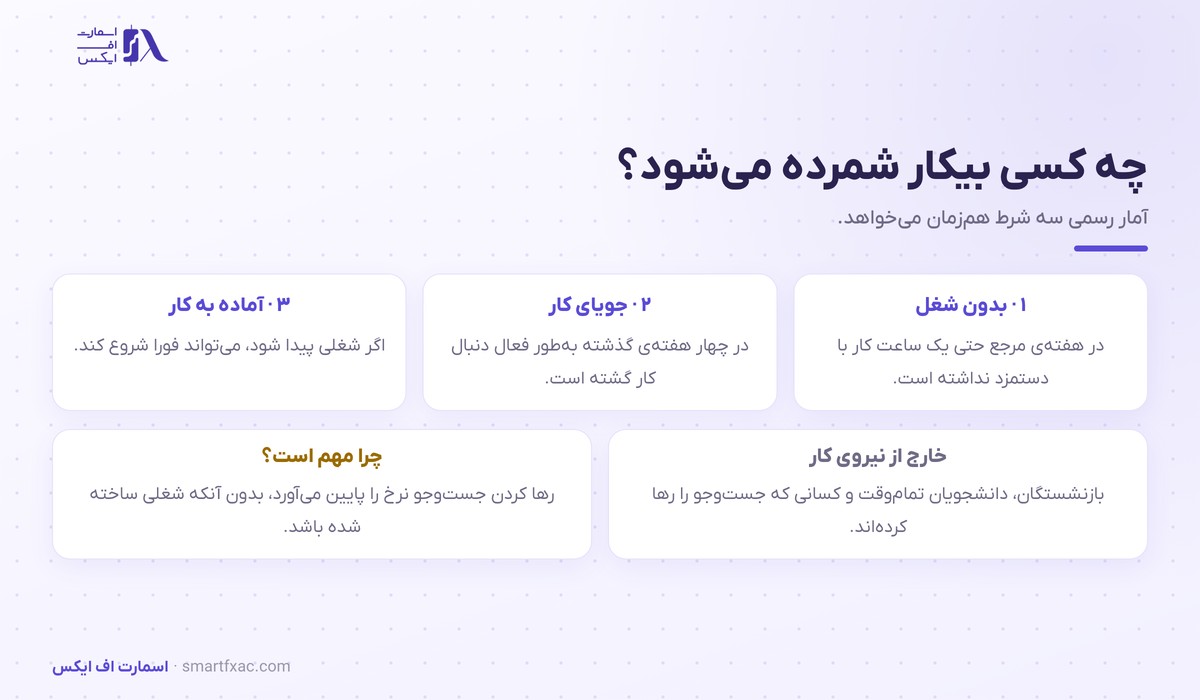 اسمارت
اف
ایکس

چه کسی بیکار شمرده می‌شود؟

آمار رسمی سه شرط هم‌زمان می‌خواهد.

۰۱ بدون شغل
در هفته‌ی مرجع حتی یک ساعت کار با دستمزد نداشته است.

۰۲ جویای کار
در چهار هفته‌ی گذشته به‌طور فعال دنبال کار گشته است.

۰۳ آماده به کار
اگر شغلی پیدا شود، می‌تواند فورا شروع کند.

خارج از نیروی کار
بازنشستگان، دانشجویان تمام‌وقت و کسانی که جست‌وجو را رها کرده‌اند.

چرا مهم است؟
رها کردن جست‌وجو نرخ را پایین می‌آورد، بدون آنکه شغلی ساخته شده باشد.

اسمارت اف ایکس · smartfxac.com